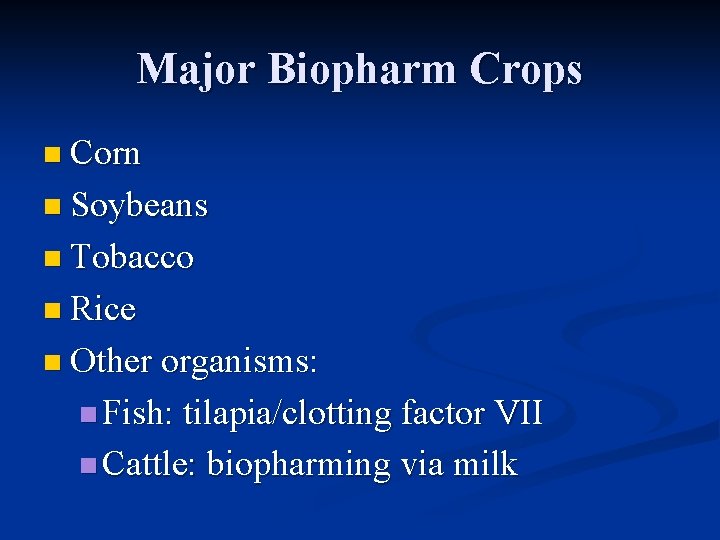 Major Biopharm Crops

Corn
Soybeans
Tobacco
Rice
Other organisms:
Fish: tilapia/clotting factor VII
Cattle: biopharming via milk